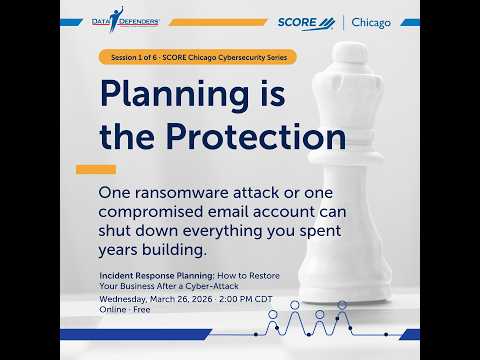 DATA DEFENDERS

SCORE | Chicago

Session 1 of 6 · SCORE Chicago Cybersecurity Series

Planning is the Protection

One ransomware attack or one compromised email account can shut down everything you spent years building.

Incident Response Planning: How to Restore Your Business After a Cyber-Attack

Wednesday, March 26, 2026 · 2:00 PM CDT

Online · Free